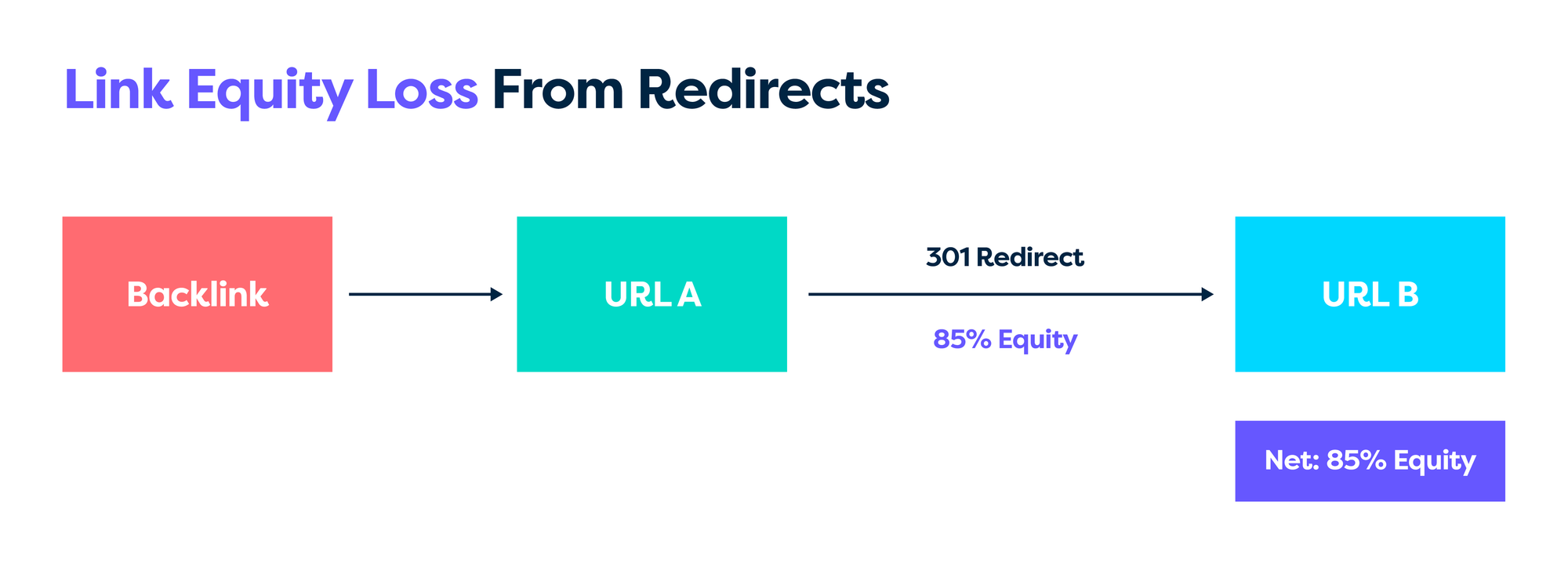 Link Equity Loss From Redirects

Backlink

URL A

301 Redirect

85% Equity

URL B

Net: 85% Equity